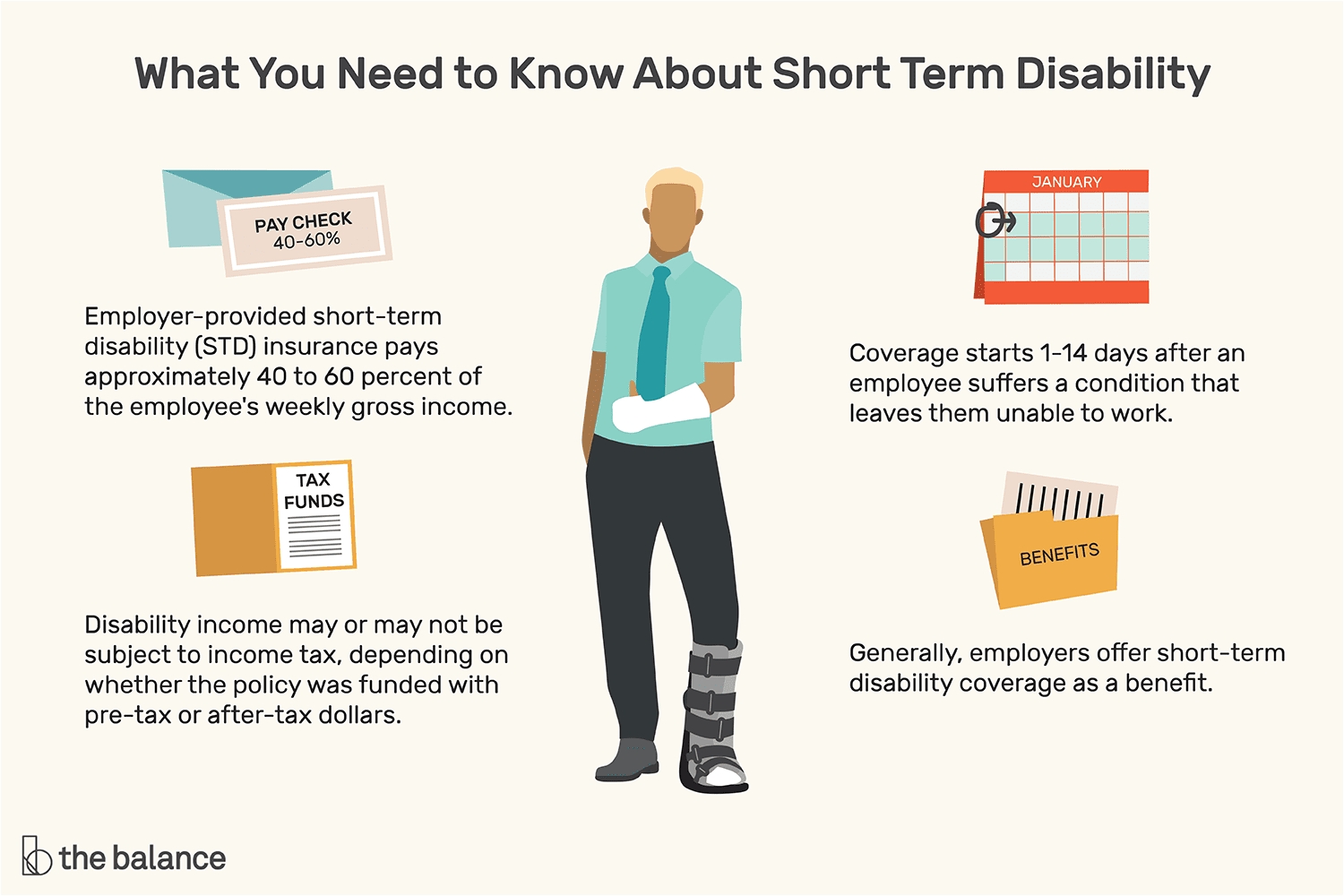 What You Need to Know About Short Term Disability

PAY CHECK
40-60%

Employer-provided short-term disability (STD) insurance pays approximately 40 to 60 percent of the employee's weekly gross income.

TAX FUNDS

Disability income may or may not be subject to income tax, depending on whether the policy was funded with pre-tax or after-tax dollars.

JANUARY

Coverage starts 1-14 days after an employee suffers a condition that leaves them unable to work.

BENEFITS

Generally, employers offer short-term disability coverage as a benefit.

the balance